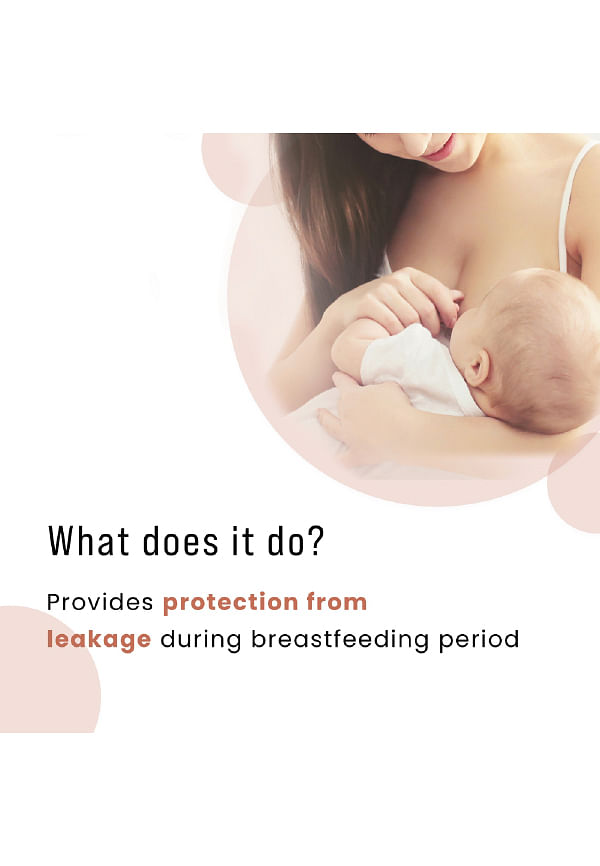 What does it do?

Provides protection from leakage during breastfeeding period